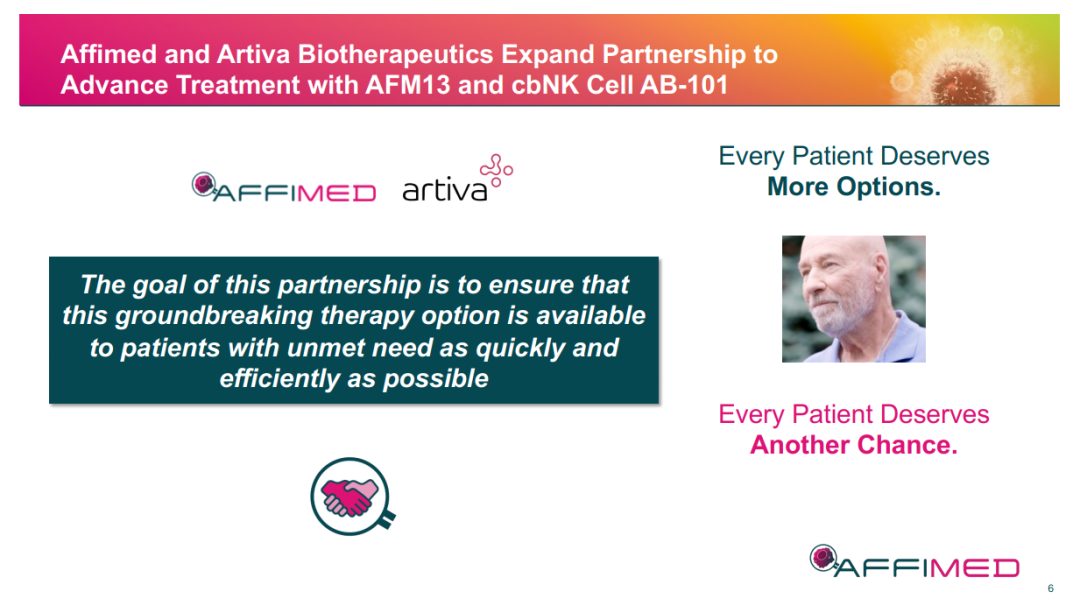 Affimed and Artiva Biotherapeutics Expand Partnership to Advance Treatment with AFM13 and cbNK Cell AB-101

AFFIMED artiva

The goal of this partnership is to ensure that this groundbreaking therapy option is available to patients with unmet need as quickly and efficiently as possible

Every Patient Deserves
More Options.

Every Patient Deserves
Another Chance.

AFFIMED

6